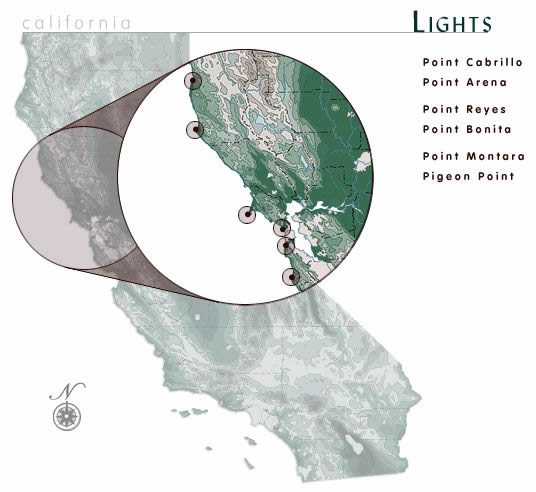 california

LIGHTS

Point Cabrillo
Point Arena

Point Reyes
Point Bonita

Point Montara
Pigeon Point

N